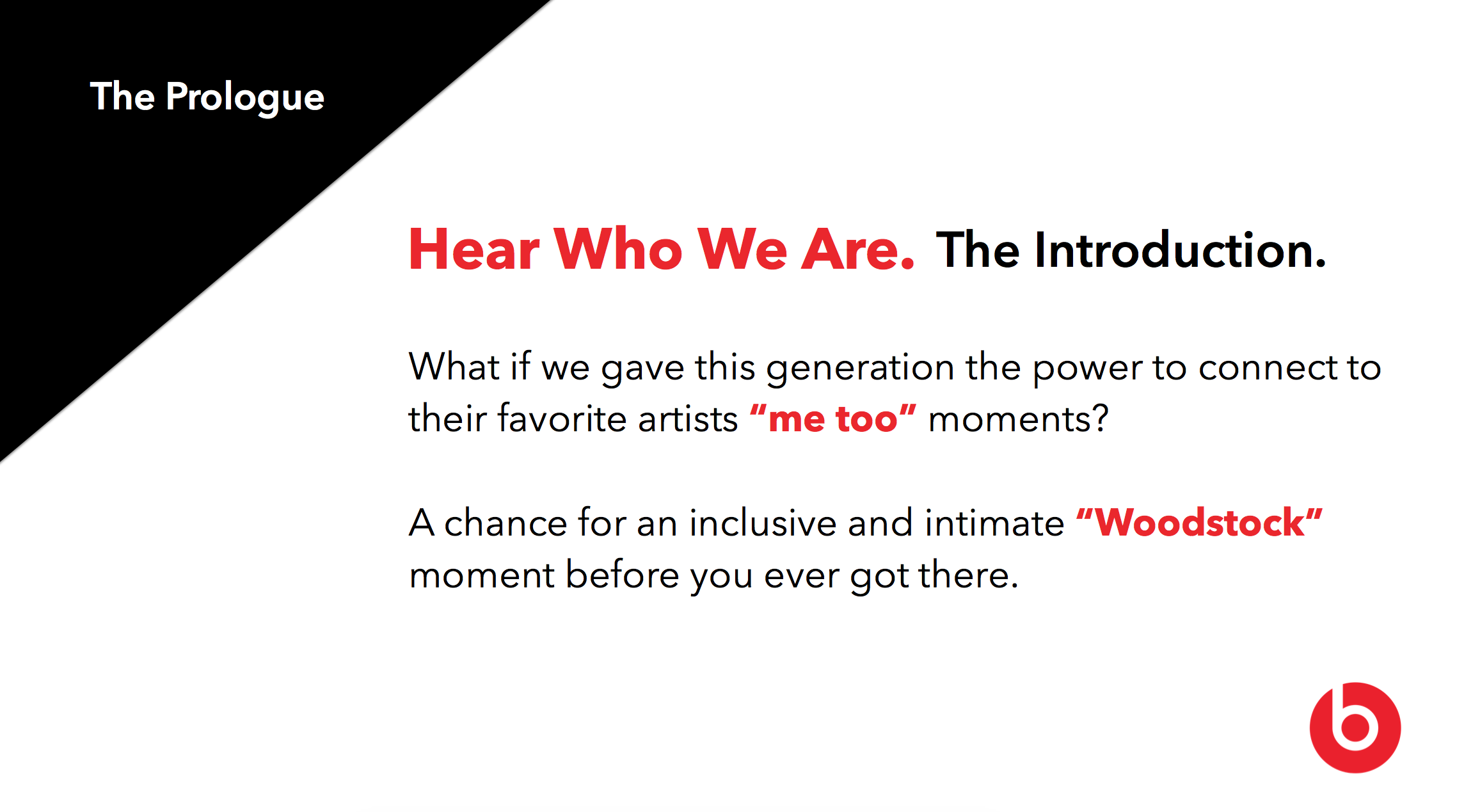 The Prologue

Hear Who We Are. The Introduction.

What if we gave this generation the power to connect to their favorite artists “me too” moments?

A chance for an inclusive and intimate “Woodstock” moment before you ever got there.

b